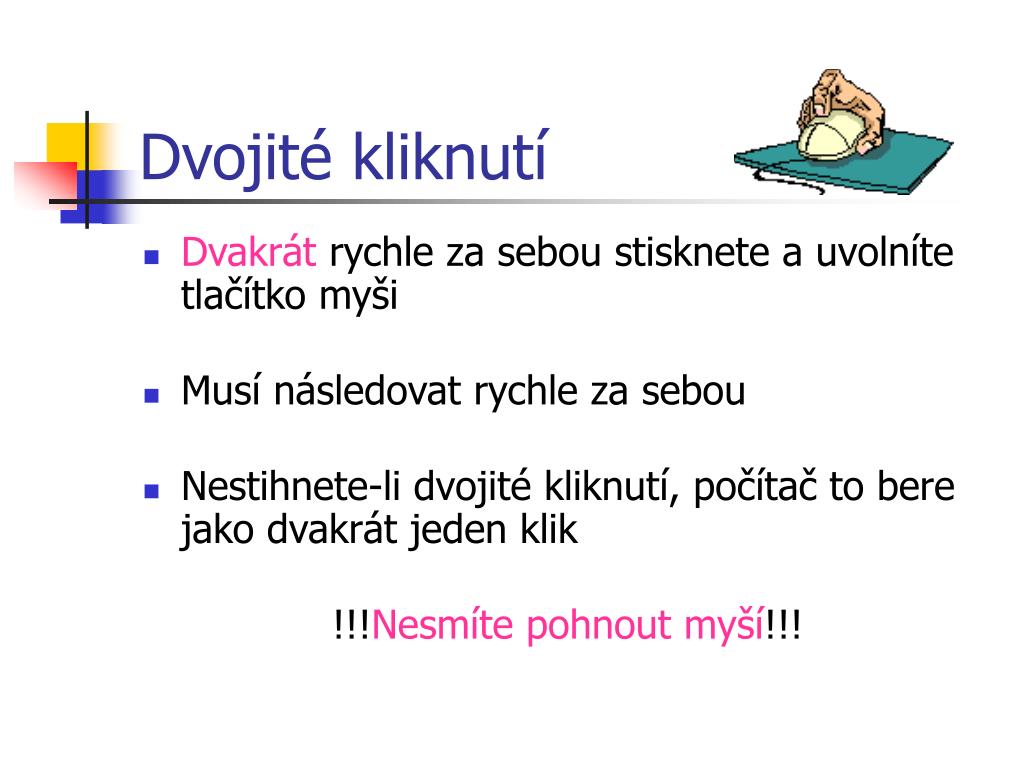 Dvojité kliknutí

Dvakrát rychle za sebou stisknete a uvolníte tlačítko myši

Musí následovat rychle za sebou

Nestihnete-li dvojité kliknutí, počítač to bere jako dvakrát jeden klik

!!!Nesmíte pohnout myší!!!